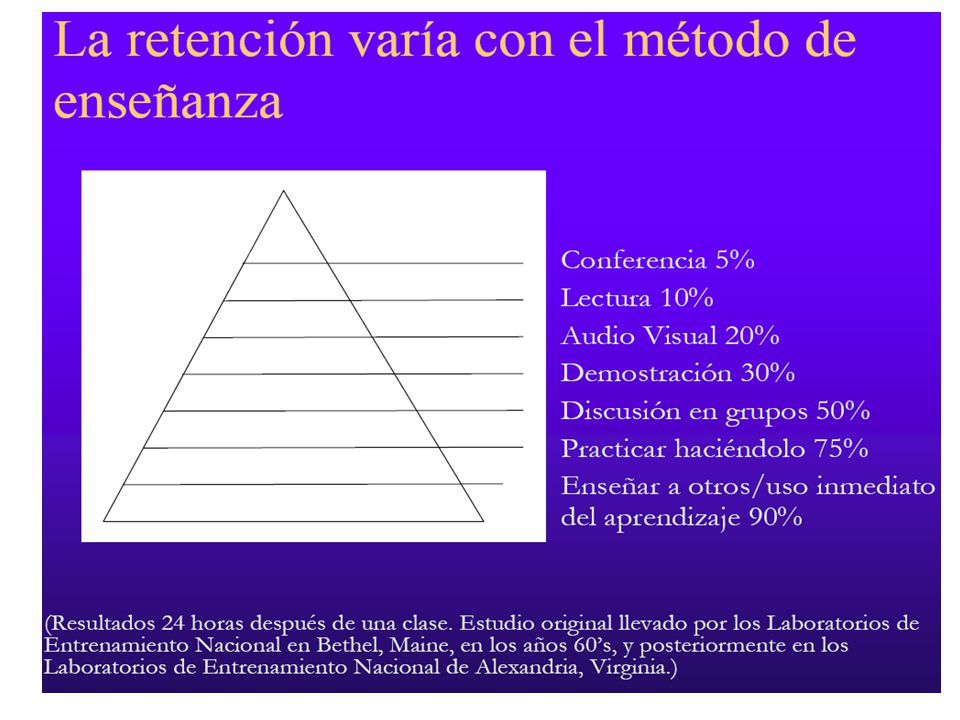 La retención varía con el método de enseñanza

Conferencia 5%
Lectura 10%
Audio Visual 20%
Demostración 30%
Discusión en grupos 50%
Practicar haciéndolo 75%
Enseñar a otros/uso inmediato del aprendizaje 90%

(Resultados 24 horas después de una clase. Estudio original llevado por los Laboratorios de Entrenamiento Nacional en Bethel, Maine, en los años 60's, y posteriormente en los Laboratorios de Entrenamiento Nacional de Alexandria, Virginia.)